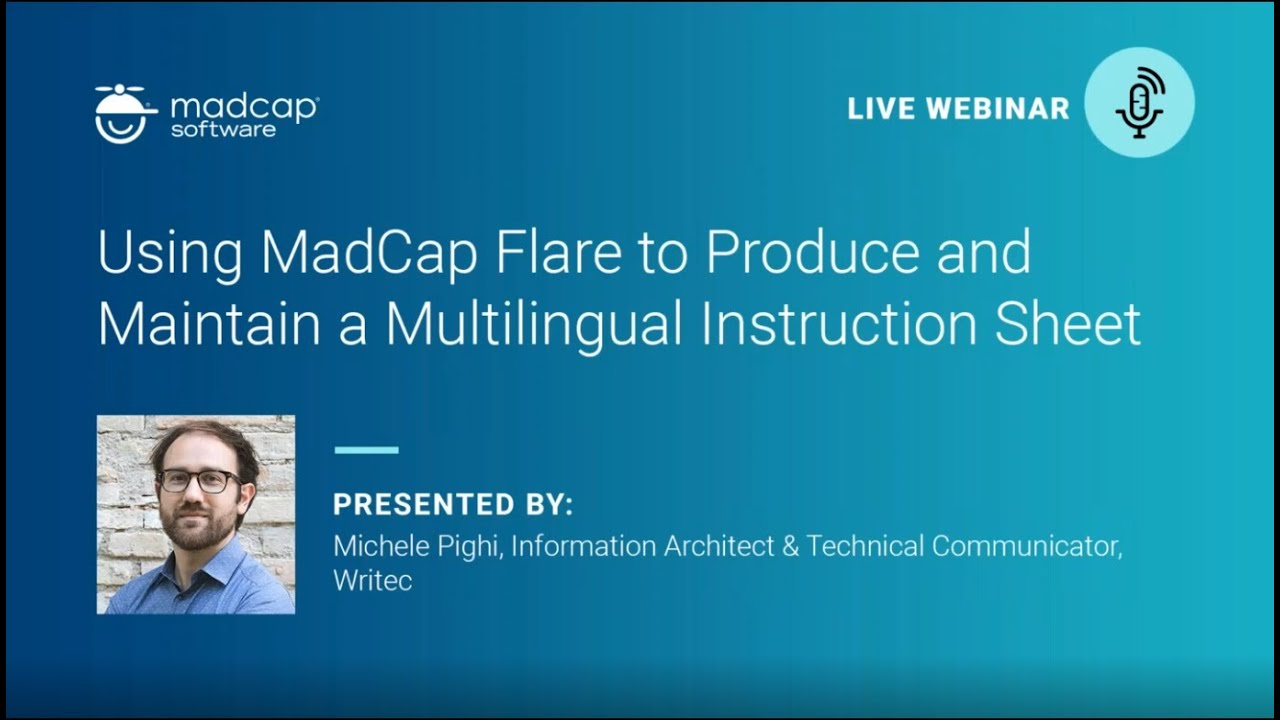 madcap software

LIVE WEBINAR

Using MadCap Flare to Produce and Maintain a Multilingual Instruction Sheet

PRESENTED BY:
Michele Pighi, Information Architect & Technical Communicator, Writec